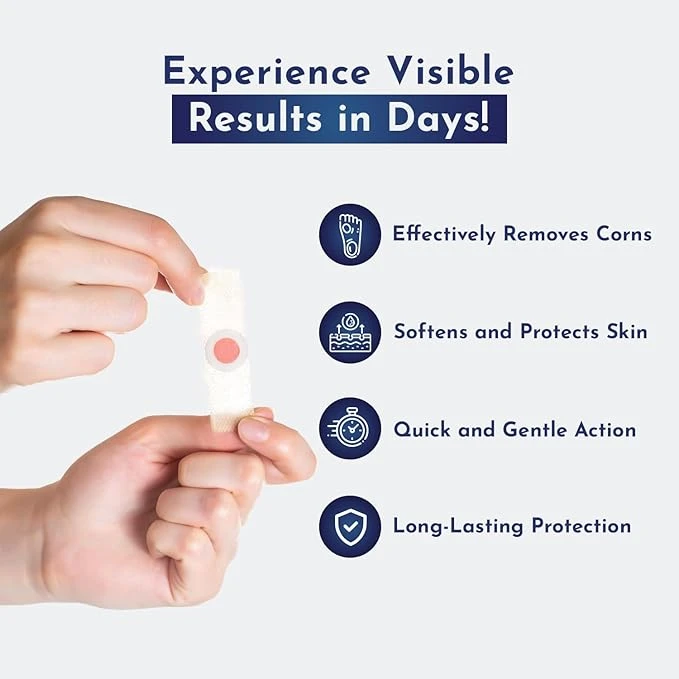 Experience Visible
Results in Days!

Effectively Removes Corns

Softens and Protects Skin

Quick and Gentle Action

Long-Lasting Protection